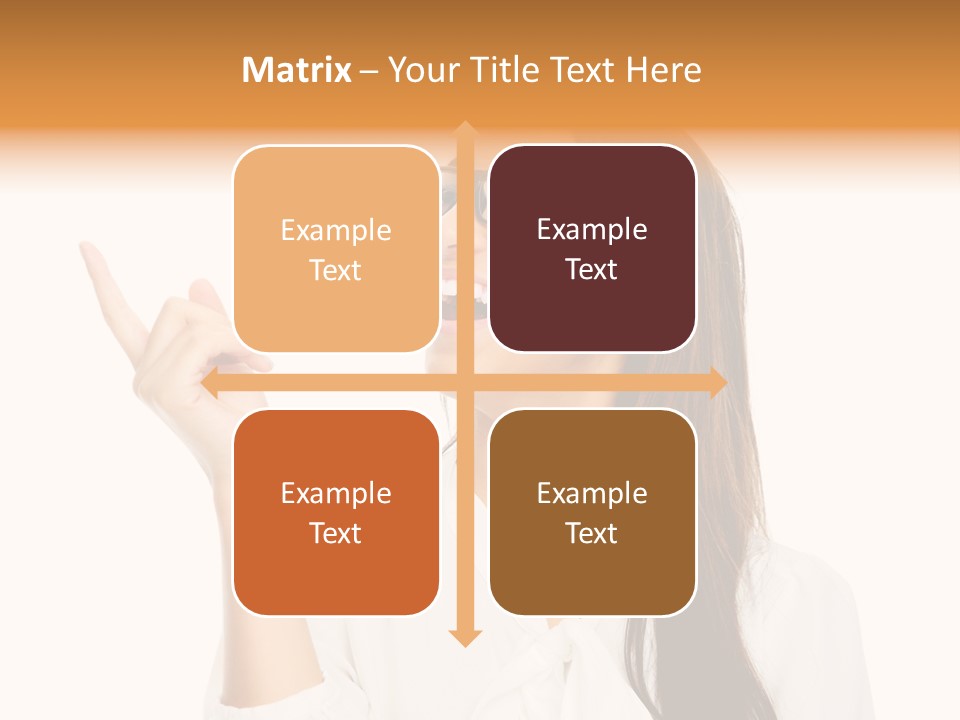 Matrix – Your Title Text Here

Example Text

Example Text

Example Text

Example Text